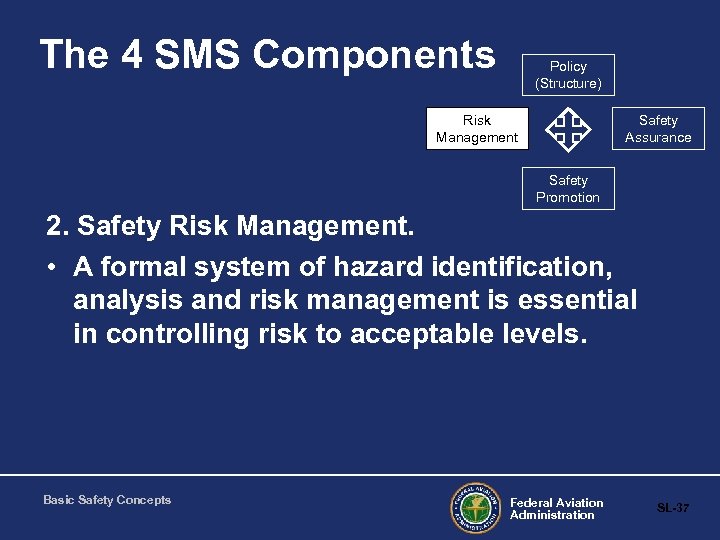 The 4 SMS Components

Policy (Structure)

Risk Management

Safety Assurance

Safety Promotion

2. Safety Risk Management.

• A formal system of hazard identification, analysis and risk management is essential in controlling risk to acceptable levels.

Basic Safety Concepts

FEDERAL AVIATION ADMINISTRATION

Federal Aviation Administration

SL-37